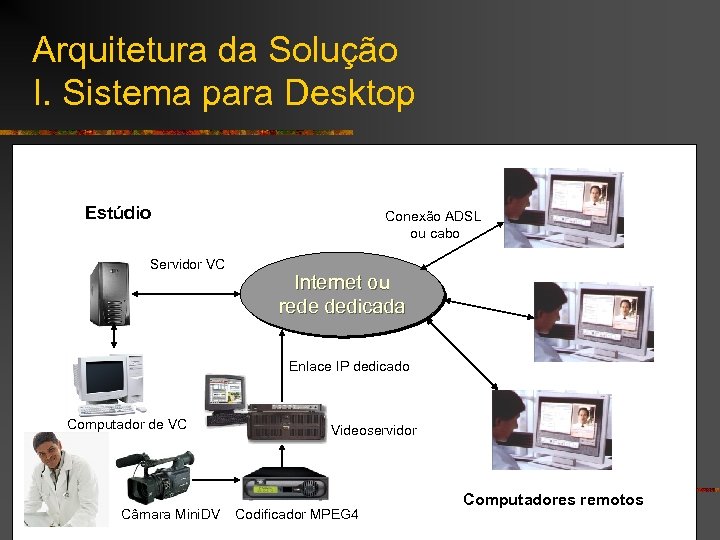 Arquitetura da Solução
I. Sistema para Desktop

Estúdio

Conexão ADSL ou cabo

Servidor VC

Internet ou rede dedicada

Enlace IP dedicado

Computador de VC

Videoservidor

Câmara MiniDV

Codificador MPEG4

Computadores remotos